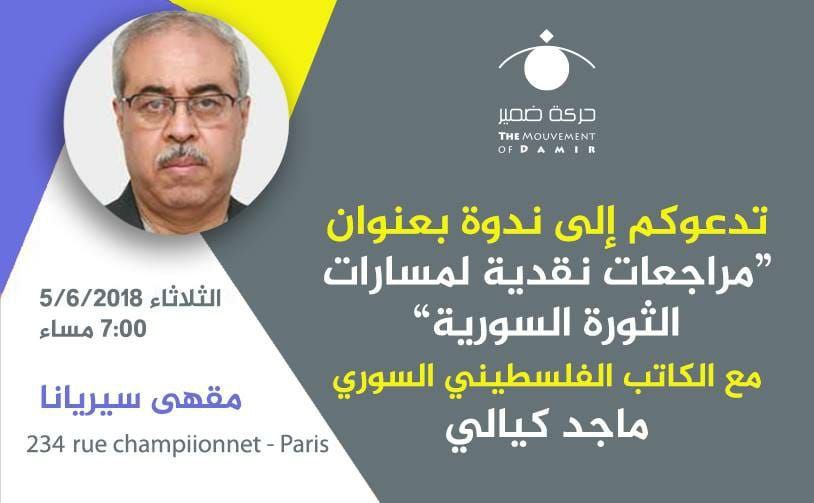 حركة ضمير
THE MOUVEMENT OF DAMIR

تدعوكم إلى ندوة بعنوان
"مراجعات نقدية لمسارات الثورة السورية"
مع الكاتب الفلسطيني السوري
ماجد كيالي

الثلاثاء 5/6/2018
7:00 مساء

مقهى سيريانا
234 rue champiionnet - Paris